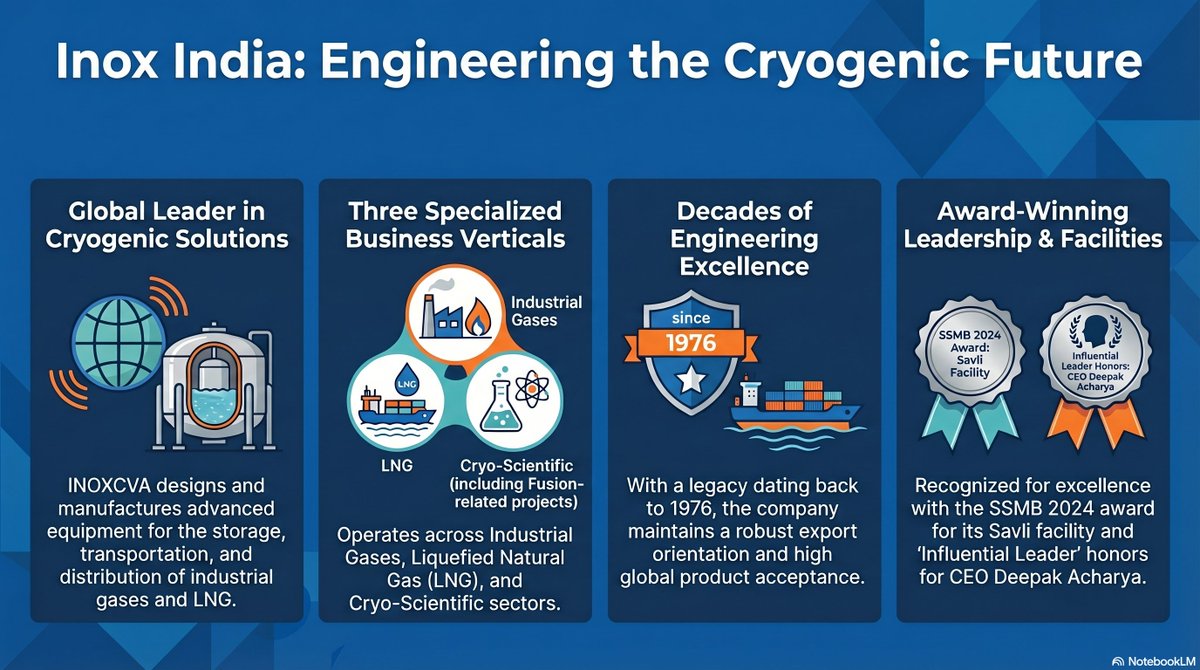 Inox India: Engineering the Cryogenic Future

Global Leader in Cryogenic Solutions

INOXCVA designs and manufactures advanced equipment for the storage, transportation, and distribution of industrial gases and LNG.

Three Specialized Business Verticals

Industrial Gases

LNG

LNG

Cryo-Scientific (including Fusion-related projects)

Operates across Industrial Gases, Liquefied Natural Gas (LNG), and Cryo-Scientific sectors.

Decades of Engineering Excellence

since 1976

With a legacy dating back to 1976, the company maintains a robust export orientation and high global product acceptance.

Award-Winning Leadership & Facilities

SSMB 2024 Award: Savli Facility

Influential Leader Honors: CEO Deepak Acharya

Recognized for excellence with the SSMB 2024 award for its Savli facility and 'Influential Leader' honors for CEO Deepak Acharya.

NotebookLM